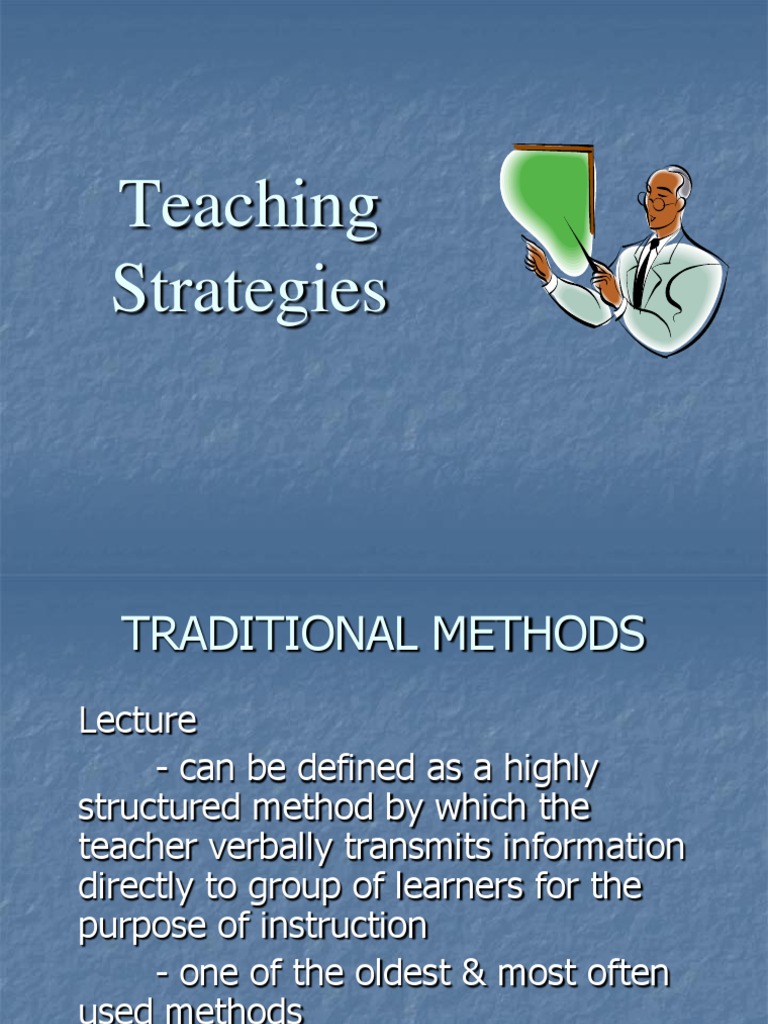 Teaching Strategies

TRADITIONAL METHODS

Lecture

- can be defined as a highly structured method by which the teacher verbally transmits information directly to group of learners for the purpose of instruction

- one of the oldest & most often used methods